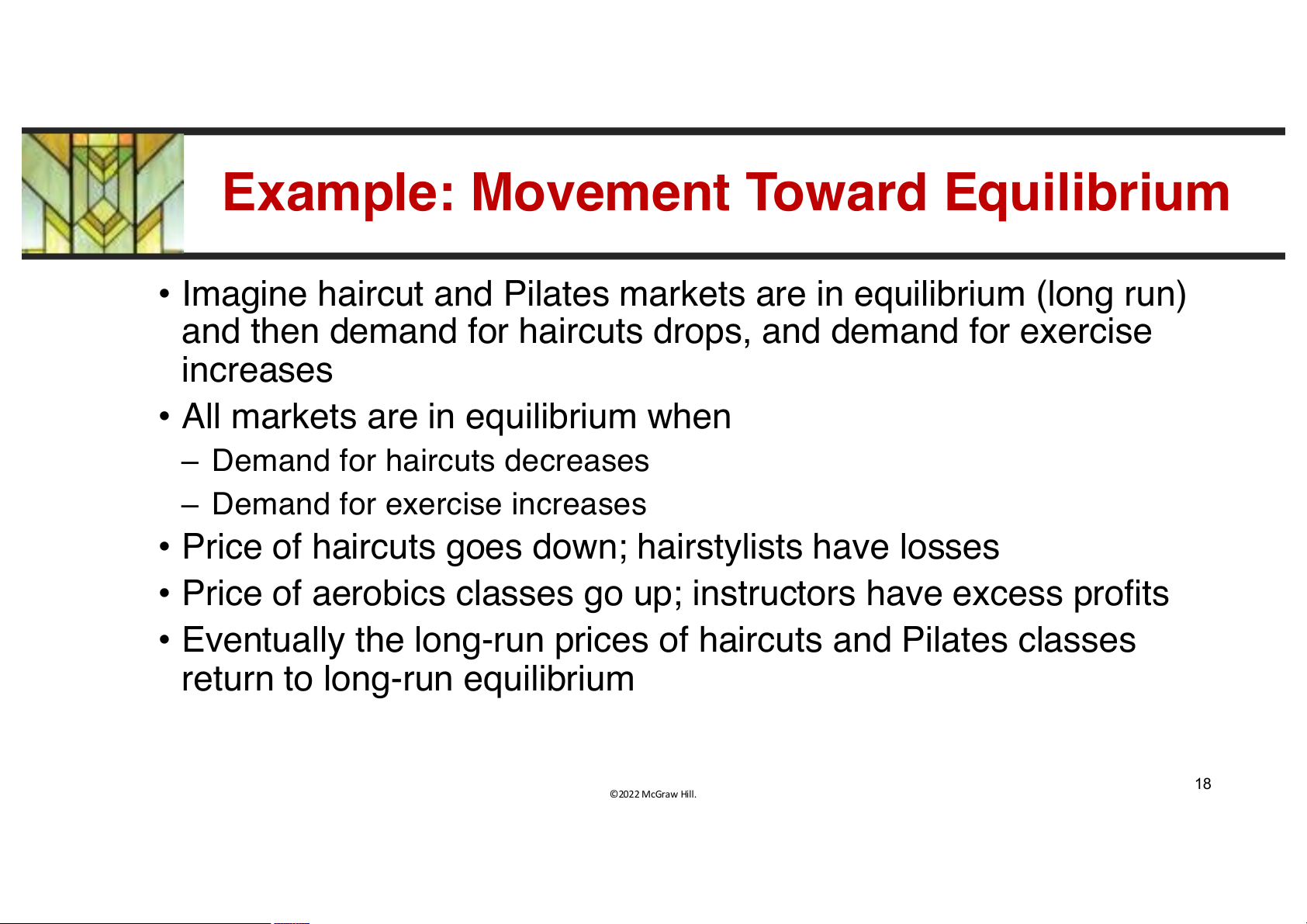 Example: Movement Toward Equilibrium

• Imagine haircut and Pilates markets are in equilibrium (long run) and then demand for haircuts drops, and demand for exercise increases

• All markets are in equilibrium when

– Demand for haircuts decreases

– Demand for exercise increases

• Price of haircuts goes down; hairstylists have losses

• Price of aerobics classes go up; instructors have excess profits

• Eventually the long-run prices of haircuts and Pilates classes return to long-run equilibrium

©2022 McGraw Hill.

18